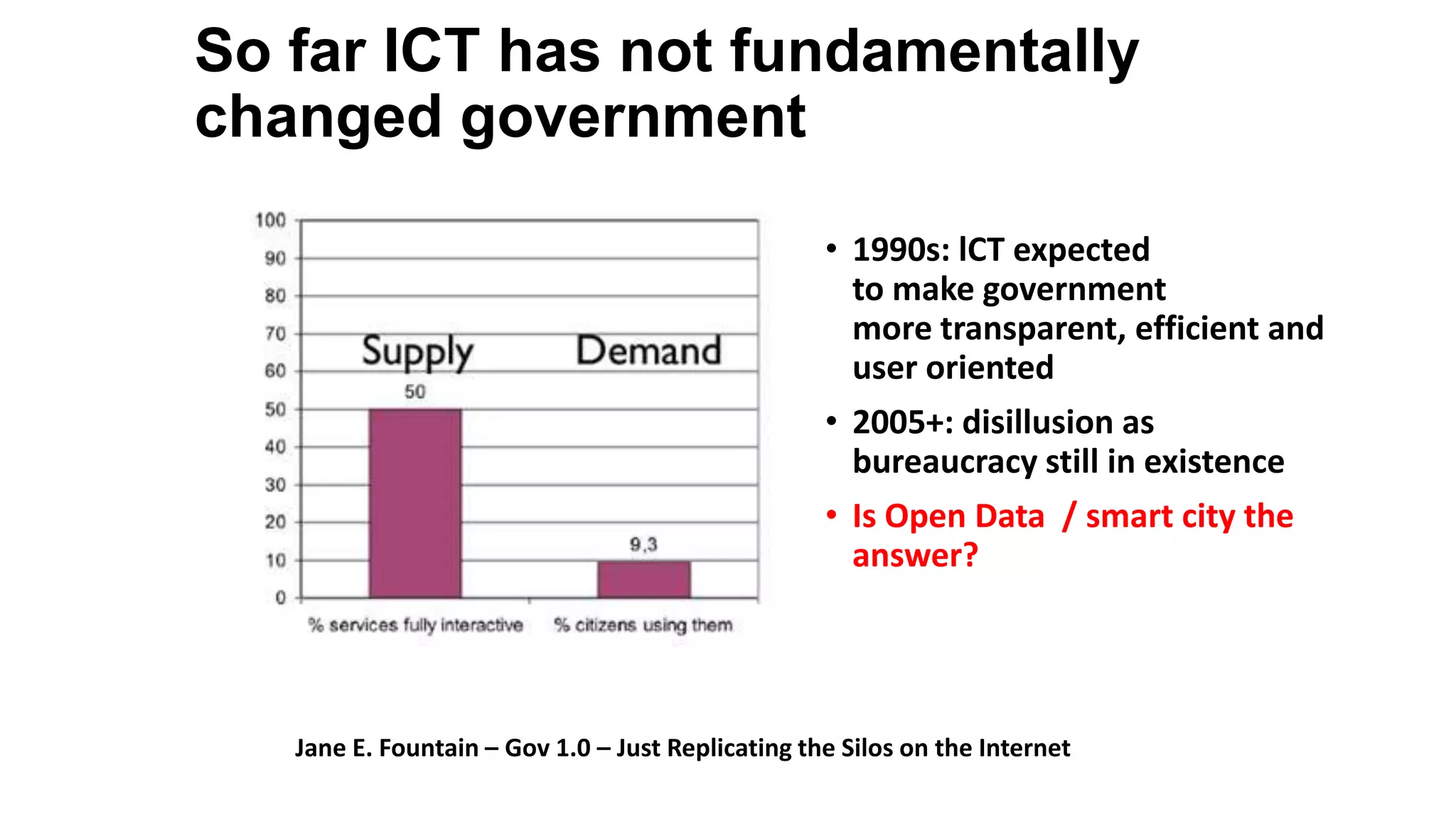 So far ICT has not fundamentally changed government

100
90
80
70
60
50
40
30
20
10
0

Supply
Demand

50
9,3

% services fully interactive
% citizens using them

• 1990s: ICT expected to make government more transparent, efficient and user oriented

• 2005+: disillusion as bureaucracy still in existence

• Is Open Data / smart city the answer?

Jane E. Fountain – Gov 1.0 – Just Replicating the Silos on the Internet